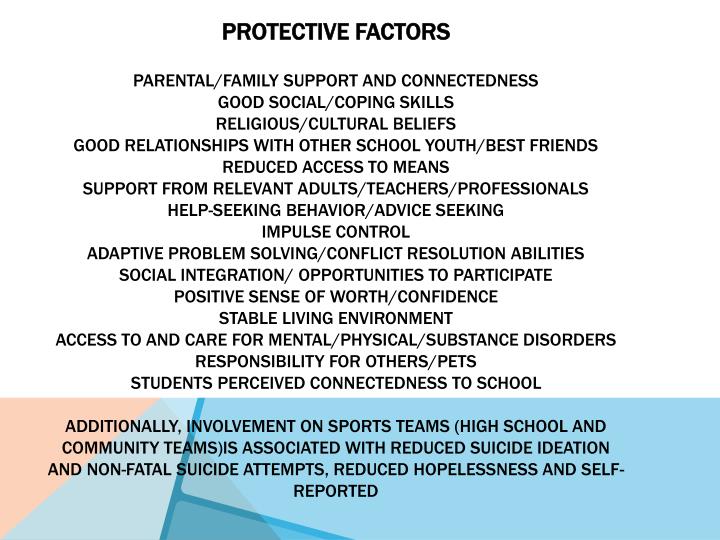 PROTECTIVE FACTORS

PARENTAL/FAMILY SUPPORT AND CONNECTEDNESS
GOOD SOCIAL/COPING SKILLS
RELIGIOUS/CULTURAL BELIEFS
GOOD RELATIONSHIPS WITH OTHER SCHOOL YOUTH/BEST FRIENDS
REDUCED ACCESS TO MEANS
SUPPORT FROM RELEVANT ADULTS/TEACHERS/PROFESSIONALS
HELP-SEEKING BEHAVIOR/ADVICE SEEKING
IMPULSE CONTROL
ADAPTIVE PROBLEM SOLVING/CONFLICT RESOLUTION ABILITIES
SOCIAL INTEGRATION/ OPPORTUNITIES TO PARTICIPATE
POSITIVE SENSE OF WORTH/CONFIDENCE
STABLE LIVING ENVIRONMENT
ACCESS TO AND CARE FOR MENTAL/PHYSICAL/SUBSTANCE DISORDERS
RESPONSIBILITY FOR OTHERS/PETS
STUDENTS PERCEIVED CONNECTEDNESS TO SCHOOL

ADDITIONALLY, INVOLVEMENT ON SPORTS TEAMS (HIGH SCHOOL AND COMMUNITY TEAMS)IS ASSOCIATED WITH REDUCED SUICIDE IDEATION AND NON-FATAL SUICIDE ATTEMPTS, REDUCED HOPELESSNESS AND SELF-REPORTED